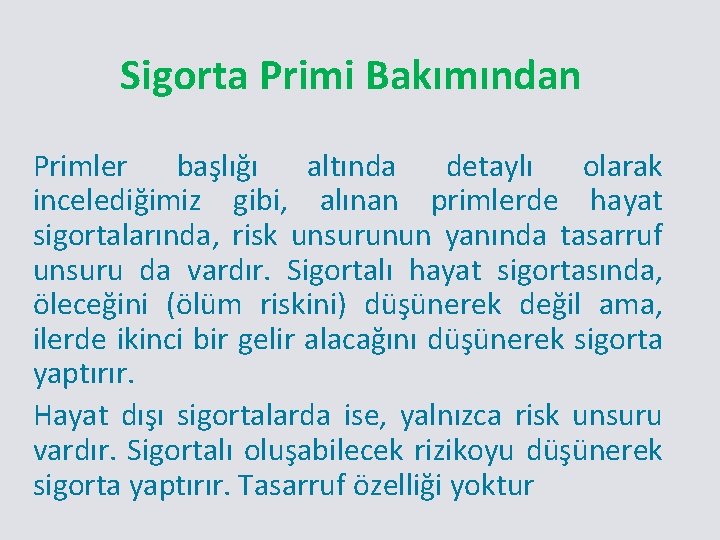 Sigorta Primi Bakımından

Primler başlığı altında detaylı olarak incelediğimiz gibi, alınan primlerde hayat sigortalarında, risk unsurunun yanında tasarruf unsuru da vardır. Sigortalı hayat sigortasında, öleceğini (ölüm riskini) düşünerek değil ama, ilerde ikinci bir gelir alacağını düşünerek sigorta yaptırır.

Hayat dışı sigortalarda ise, yalnızca risk unsuru vardır. Sigortalı oluşabilecek rizikoyu düşünerek sigorta yaptırır. Tasarruf özelliği yoktur